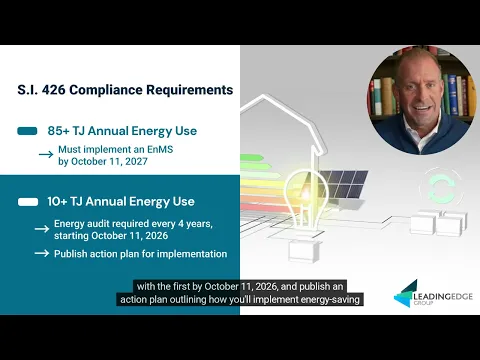 S.I. 426 Compliance Requirements

85+ TJ Annual Energy Use

→ Must implement an EnMS by October 11, 2027

10+ TJ Annual Energy Use

→ Energy audit required every 4 years, starting October 11, 2026

→ Publish action plan for implementation

with the first by October 11, 2026, and publish an action plan outlining how you'll implement energy-saving

LEADINGEDGE GROUP